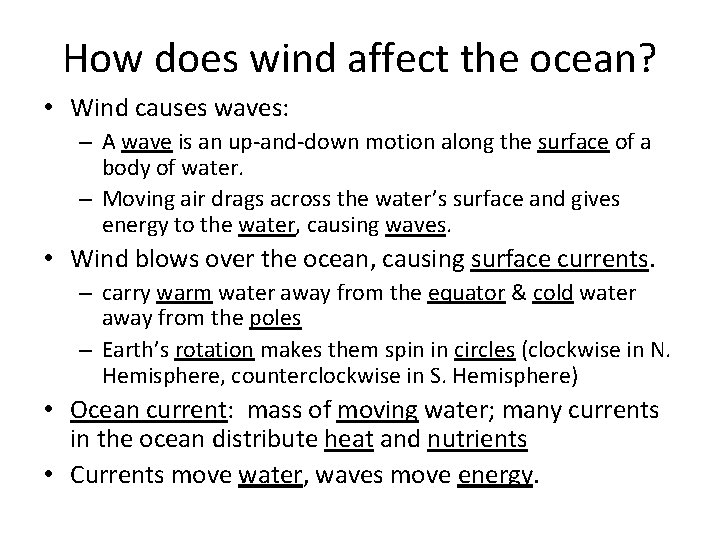 How does wind affect the ocean?

• Wind causes waves:
  – A wave is an up-and-down motion along the surface of a body of water.
  – Moving air drags across the water's surface and gives energy to the water, causing waves.
• Wind blows over the ocean, causing surface currents.
  – carry warm water away from the equator & cold water away from the poles
  – Earth's rotation makes them spin in circles (clockwise in N. Hemisphere, counterclockwise in S. Hemisphere)
• Ocean current: mass of moving water; many currents in the ocean distribute heat and nutrients
• Currents move water, waves move energy.